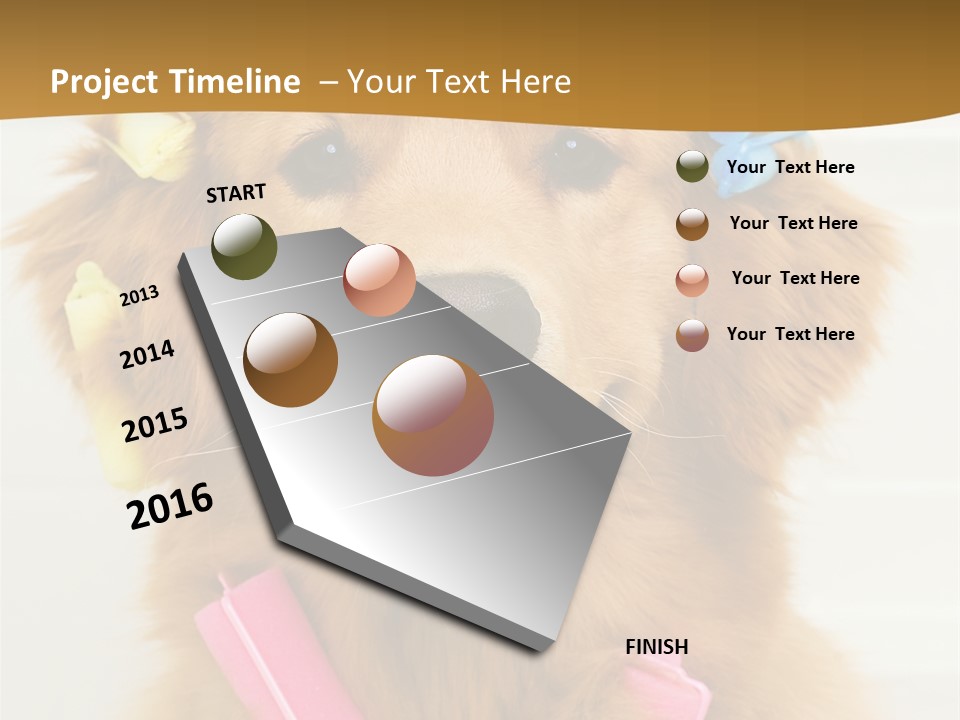 Project Timeline – Your Text Here

START

2013

2014

2015

2016

FINISH

Your Text Here

Your Text Here

Your Text Here

Your Text Here